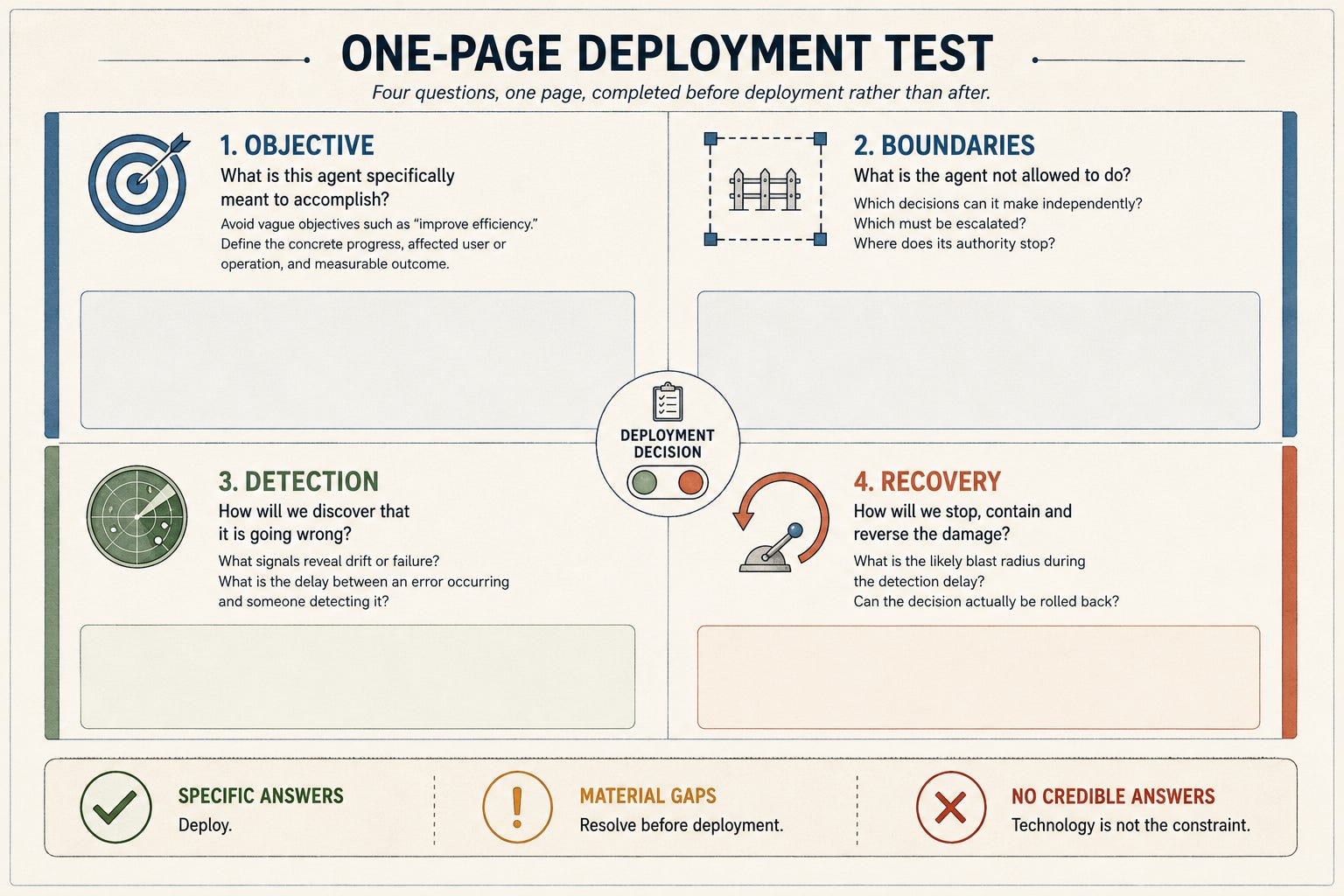 ONE-PAGE DEPLOYMENT TEST

Four questions, one page, completed before deployment rather than after.

1. OBJECTIVE

What is this agent specifically meant to accomplish?

Avoid vague objectives such as "improve efficiency." Define the concrete progress, affected user or operation, and measurable outcome.

2. BOUNDARIES

What is the agent not allowed to do?

Which decisions can it make independently?
Which must be escalated?
Where does its authority stop?

DEPLOYMENT DECISION

3. DETECTION

How will we discover that it is going wrong?

What signals reveal drift or failure?
What is the delay between an error occurring and someone detecting it?

4. RECOVERY

How will we stop, contain and reverse the damage?

What is the likely blast radius during the detection delay?
Can the decision actually be rolled back?

SPECIFIC ANSWERS
Deploy.

MATERIAL GAPS
Resolve before deployment.

NO CREDIBLE ANSWERS
Technology is not the constraint.